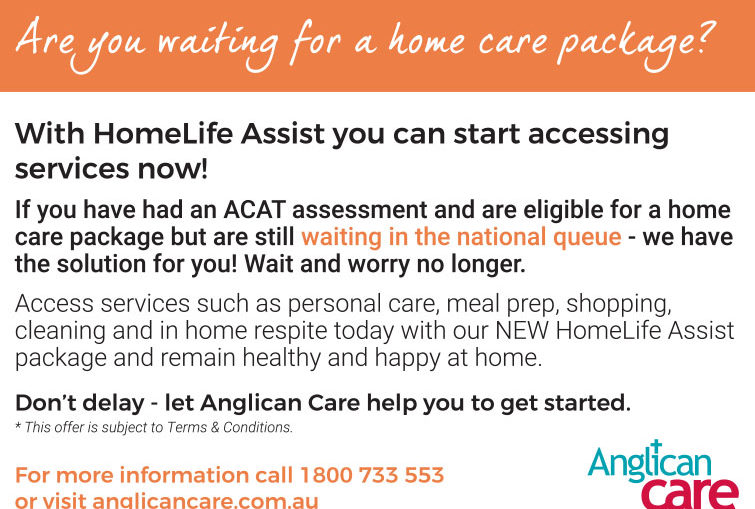 Are you waiting for a home care package?

With HomeLife Assist you can start accessing services now!

If you have had an ACAT assessment and are eligible for a home care package but are still waiting in the national queue - we have the solution for you! Wait and worry no longer.

Access services such as personal care, meal prep, shopping, cleaning and in home respite today with our NEW HomeLife Assist package and remain healthy and happy at home.

Don't delay - let Anglican Care help you to get started.
* This offer is subject to Terms & Conditions.

For more information call 1800 733 553
or visit anglicancare.com.au

Anglican care